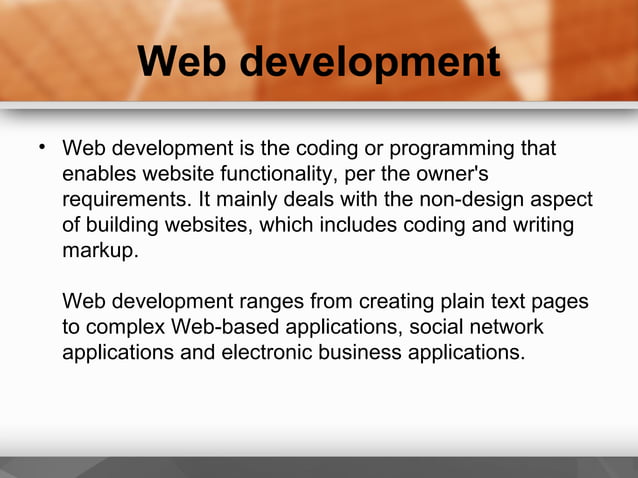 Web development

• Web development is the coding or programming that enables website functionality, per the owner's requirements. It mainly deals with the non-design aspect of building websites, which includes coding and writing markup.

Web development ranges from creating plain text pages to complex Web-based applications, social network applications and electronic business applications.